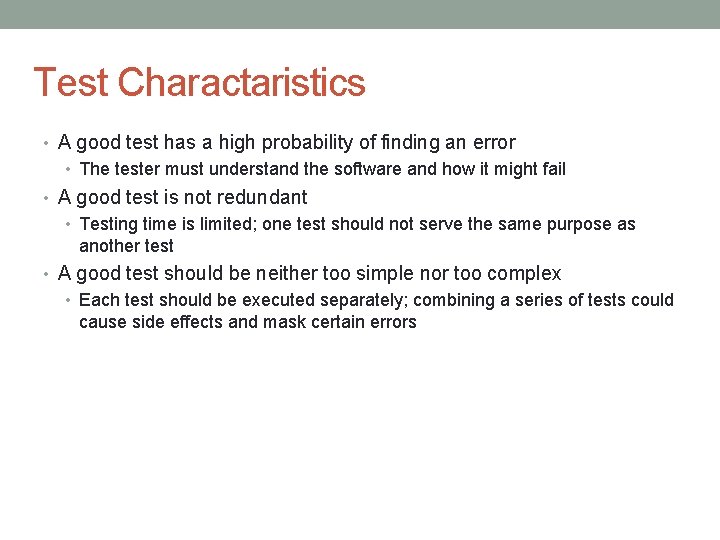 Test Charactaristics

• A good test has a high probability of finding an error
  • The tester must understand the software and how it might fail
• A good test is not redundant
  • Testing time is limited; one test should not serve the same purpose as another test
• A good test should be neither too simple nor too complex
  • Each test should be executed separately; combining a series of tests could cause side effects and mask certain errors